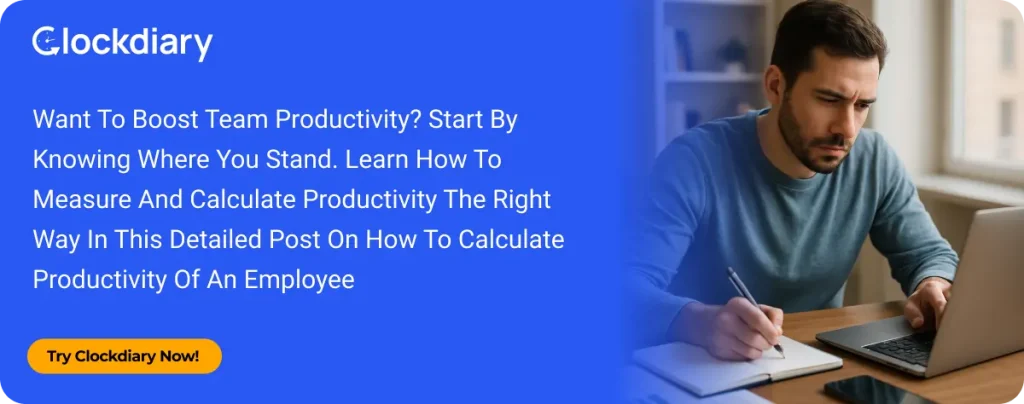 Clockdiary

Want To Boost Team Productivity? Start By Knowing Where You Stand. Learn How To Measure And Calculate Productivity The Right Way In This Detailed Post On How To Calculate Productivity Of An Employee

Try Clockdiary Now!